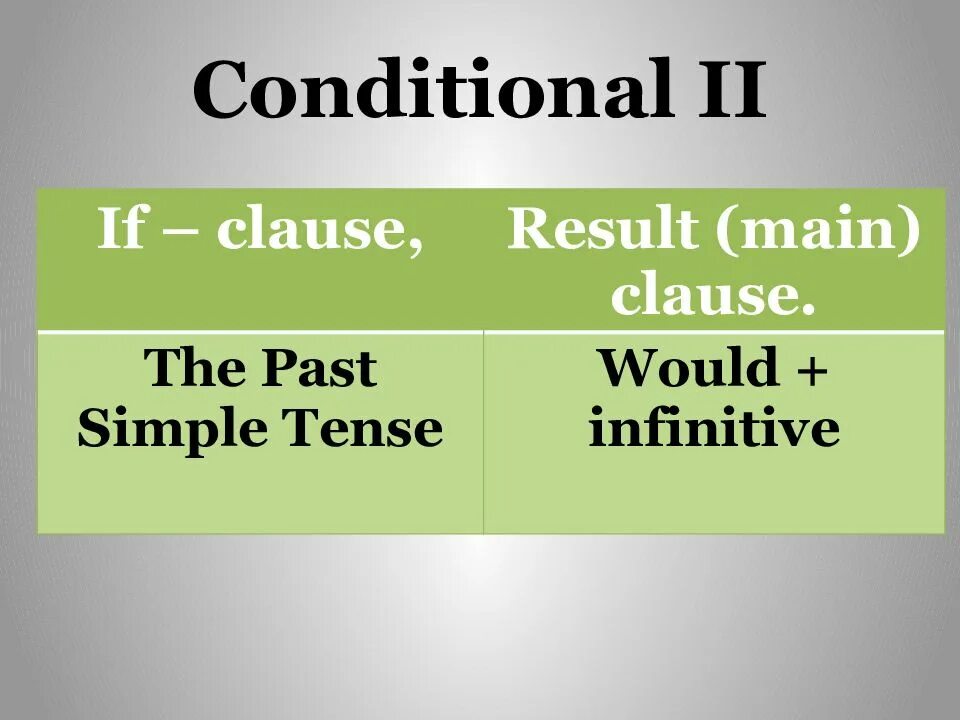 Conditional II

| If – clause, | Result (main) clause. |
|---|---|
| The Past Simple Tense | Would + infinitive |